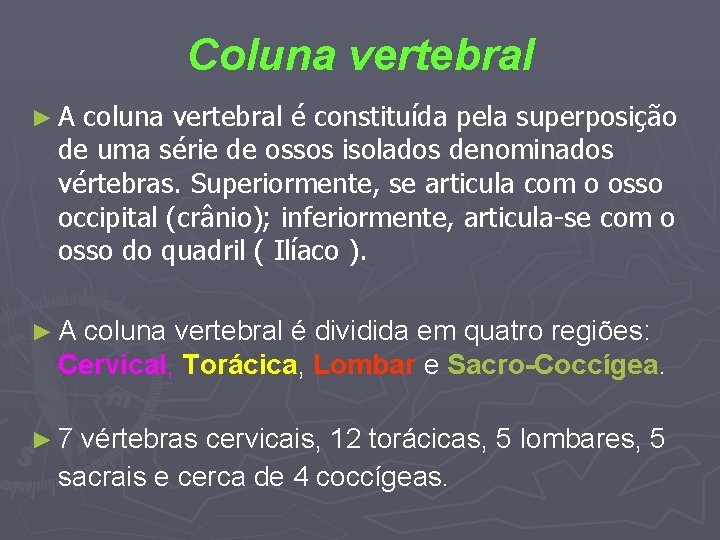 Coluna vertebral

► A coluna vertebral é constituída pela superposição de uma série de ossos isolados denominados vértebras. Superiormente, se articula com o osso occipital (crânio); inferiormente, articula-se com o osso do quadril ( Ilíaco ).

► A coluna vertebral é dividida em quatro regiões: Cervical, Torácica, Lombar e Sacro-Coccígea.

► 7 vértebras cervicais, 12 torácicas, 5 lombares, 5 sacrais e cerca de 4 coccígeas.